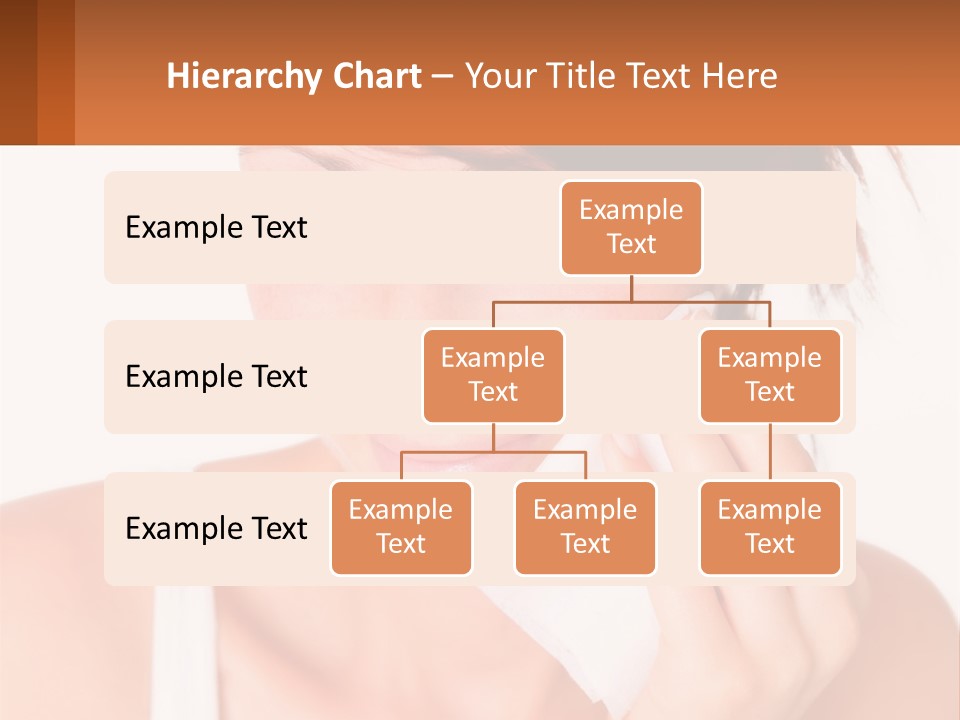 Hierarchy Chart – Your Title Text Here

Example Text

Example Text

Example Text

Example Text

Example Text

Example Text

Example Text

Example Text

Example Text